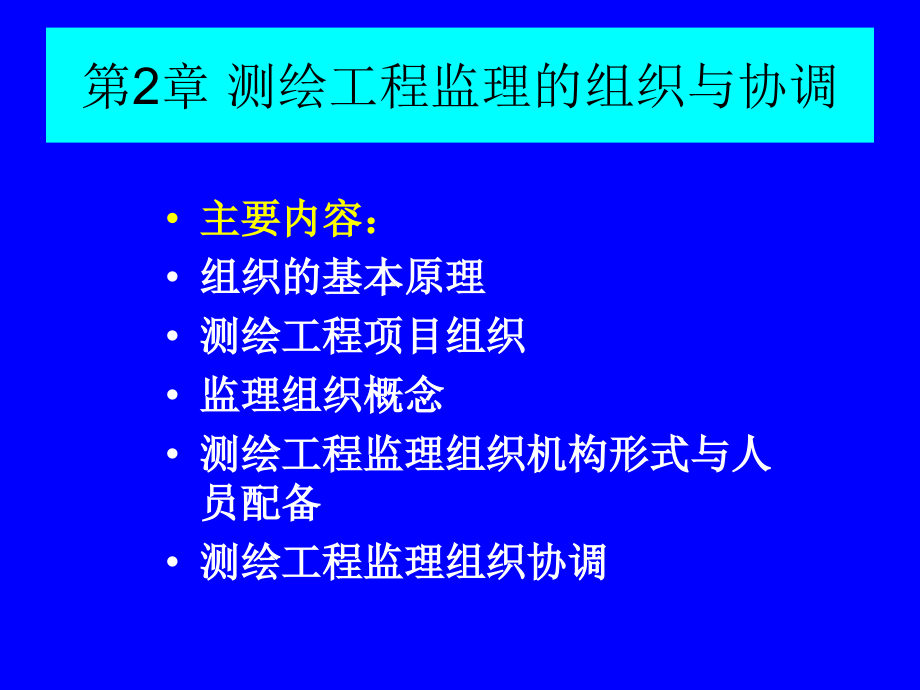 第2章 测绘工程监理的组织与协调

• 主要内容：
• 组织的基本原理
• 测绘工程项目组织
• 监理组织概念
• 测绘工程监理组织机构形式与人员配备
• 测绘工程监理组织协调